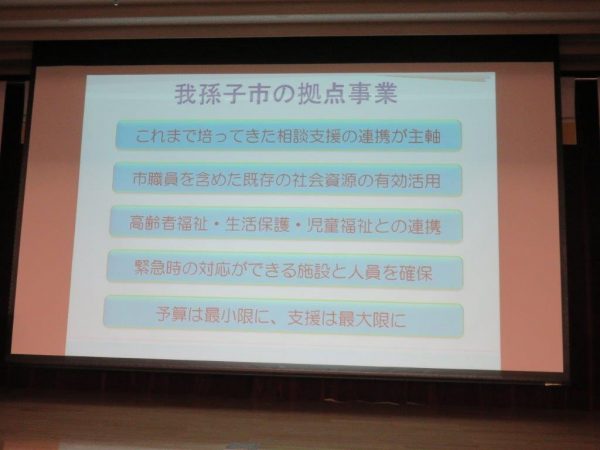 我孫子市の拠点事業

これまで培ってきた相談支援の連携が主軸

市職員を含めた既存の社会資源の有効活用

高齢者福祉・生活保護・児童福祉との連携

緊急時の対応ができる施設と人員を確保

予算は最小限に、支援は最大限に